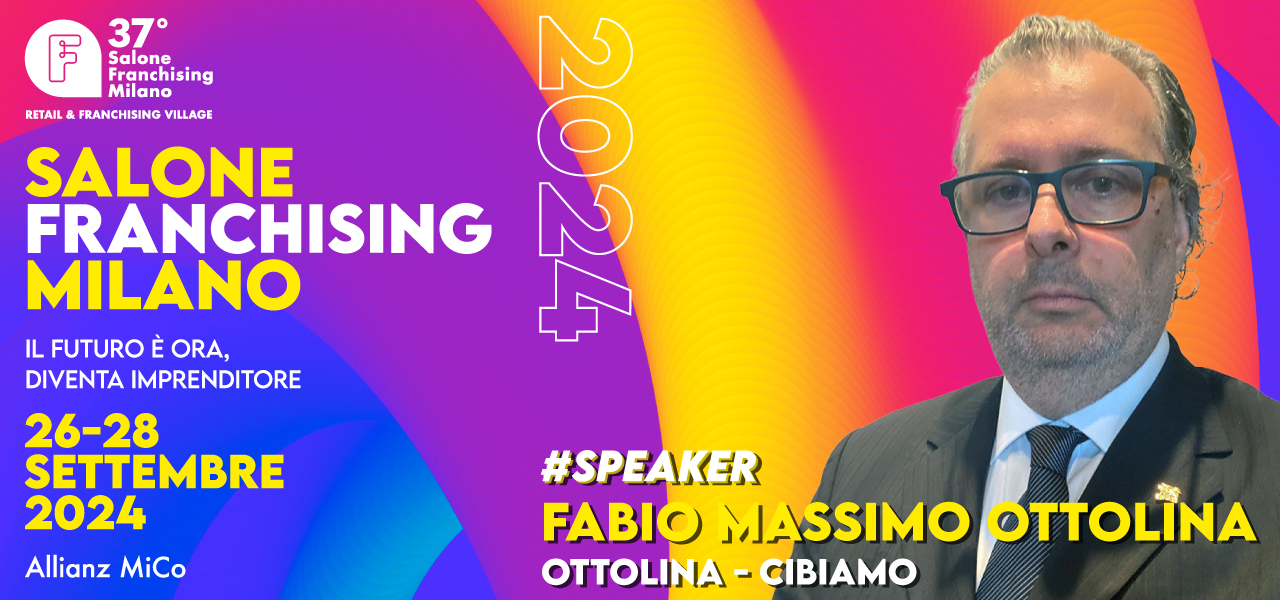 37°
Salone
Franchising
Milano
RETAIL & FRANCHISING VILLAGE

SALONE
FRANCHISING
MILANO

IL FUTURO È ORA,
DIVENTA IMPRENDITORE

26-28
SETTEMBRE
2024

Allianz MiCo

2024

#SPEAKER
FABIO MASSIMO OTTOLINA
OTTOLINA - CIBIAMO